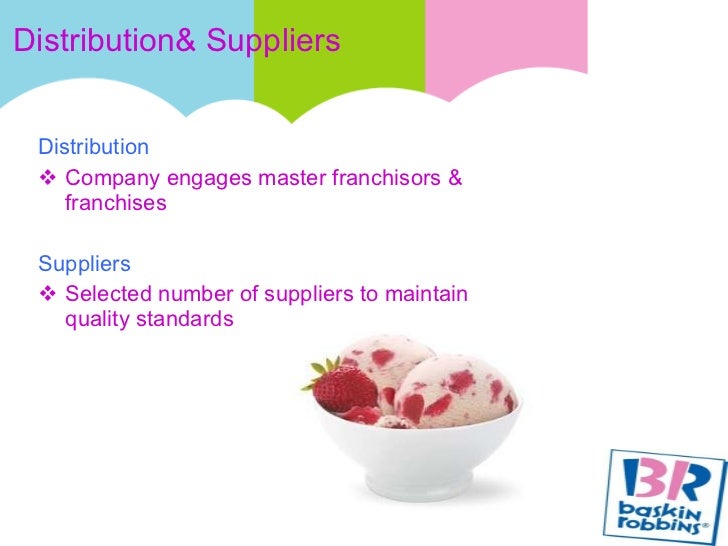 Distribution& Suppliers

Distribution

❖ Company engages master franchisors & franchises

Suppliers

❖ Selected number of suppliers to maintain quality standards

BR
baskin robbins®